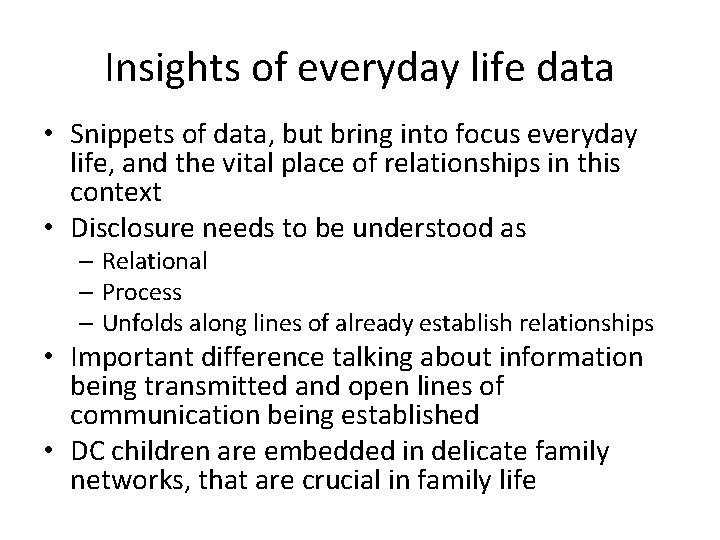 Insights of everyday life data

• Snippets of data, but bring into focus everyday life, and the vital place of relationships in this context
• Disclosure needs to be understood as
 – Relational
 – Process
 – Unfolds along lines of already establish relationships
• Important difference talking about information being transmitted and open lines of communication being established
• DC children are embedded in delicate family networks, that are crucial in family life